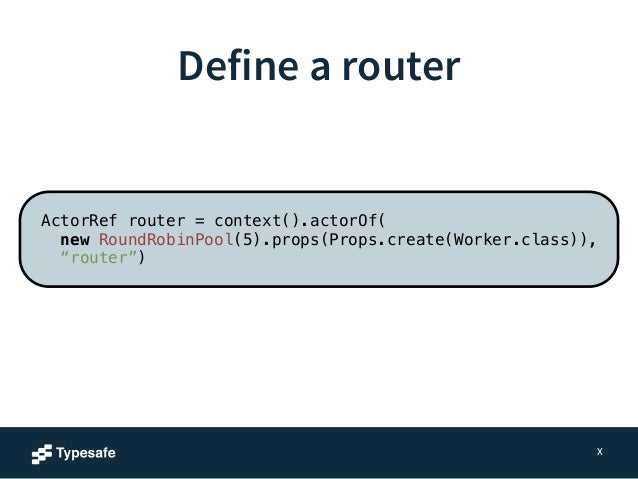 Define a router

ActorRef router = context().actorOf(
  new RoundRobinPool(5).props(Props.create(Worker.class)),
  “router”)

Typesafe

X